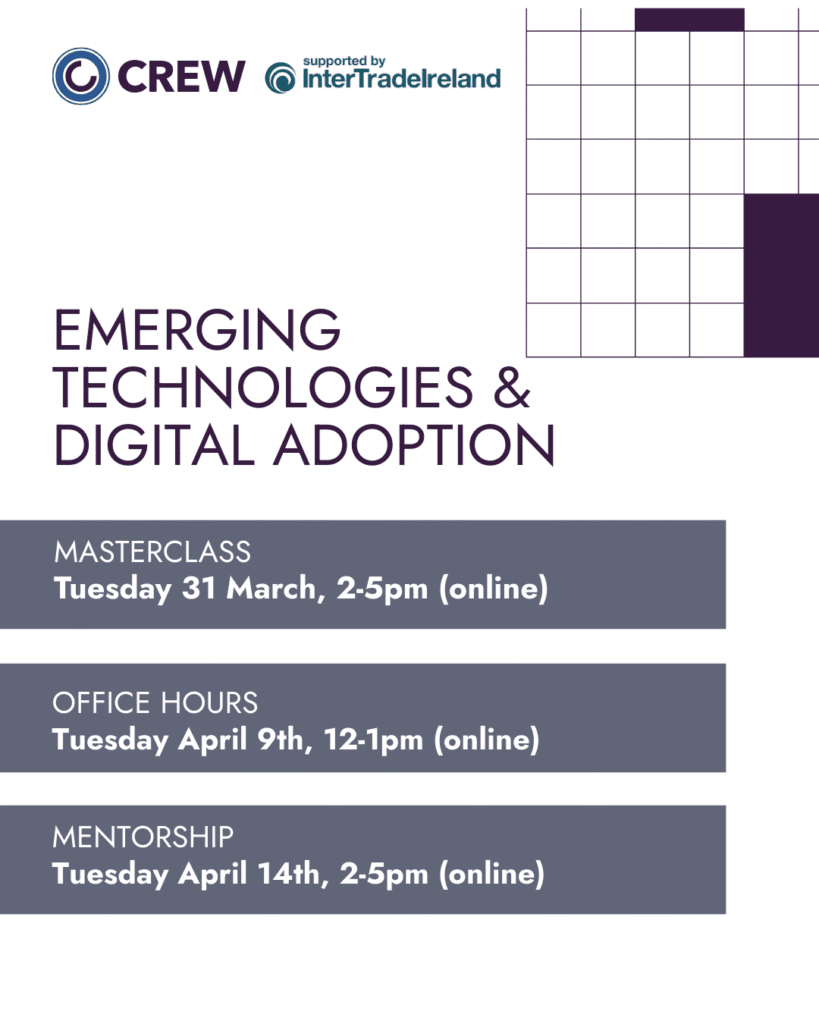 CREW supported by InterTradeIreland

EMERGING TECHNOLOGIES & DIGITAL ADOPTION

MASTERCLASS
Tuesday 31 March, 2-5pm (online)

OFFICE HOURS
Tuesday April 9th, 12-1pm (online)

MENTORSHIP
Tuesday April 14th, 2-5pm (online)